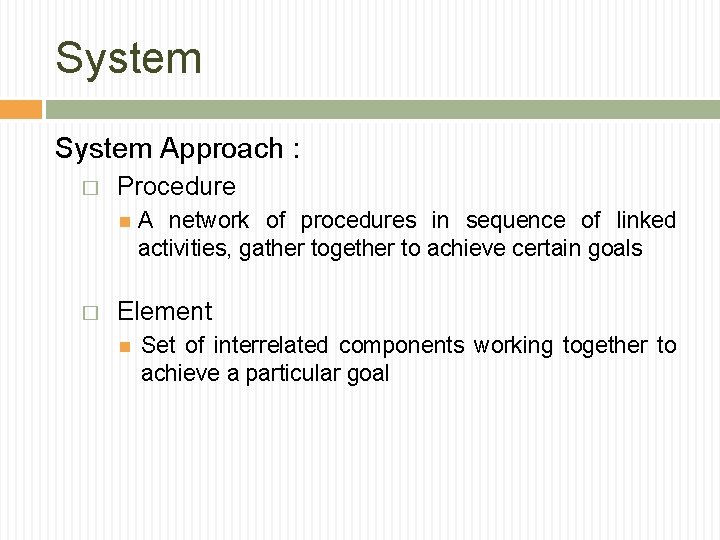 System

System Approach :

Procedure

A network of procedures in sequence of linked activities, gather together to achieve certain goals

Element

Set of interrelated components working together to achieve a particular goal